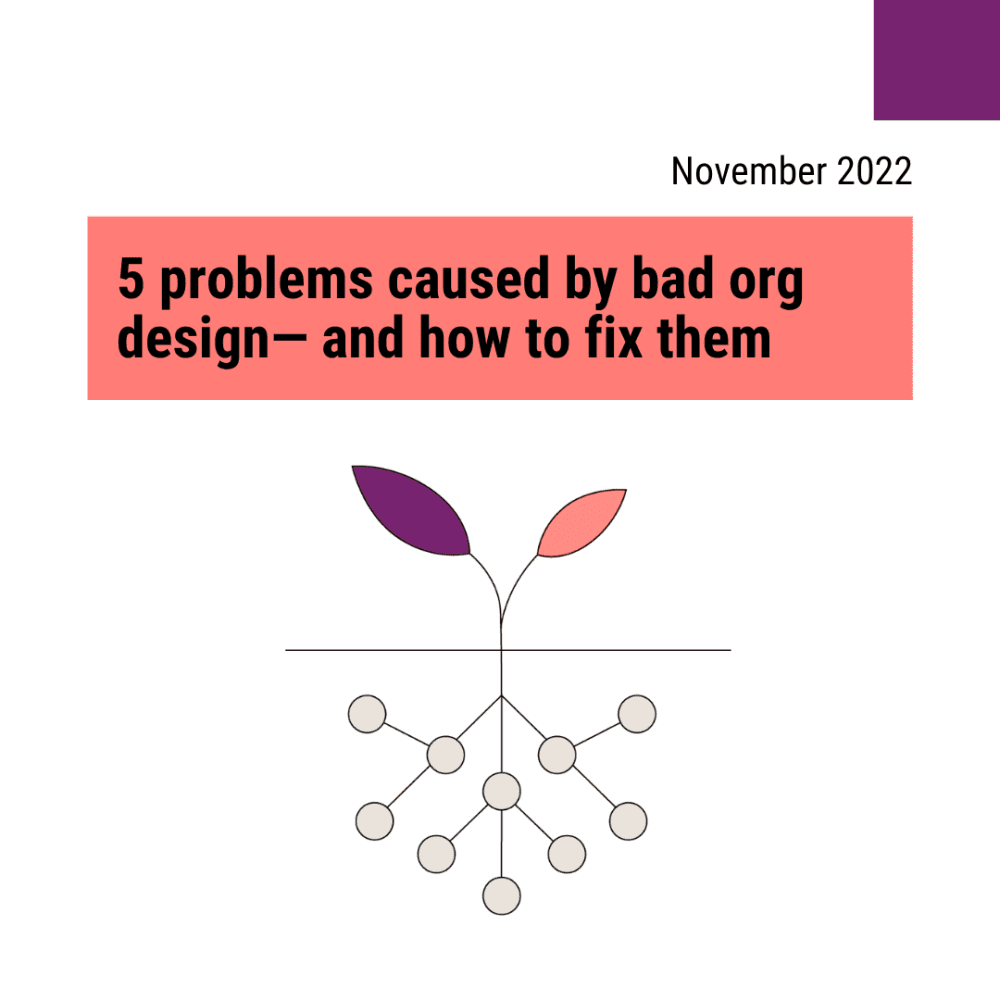 November 2022

5 problems caused by bad org design— and how to fix them